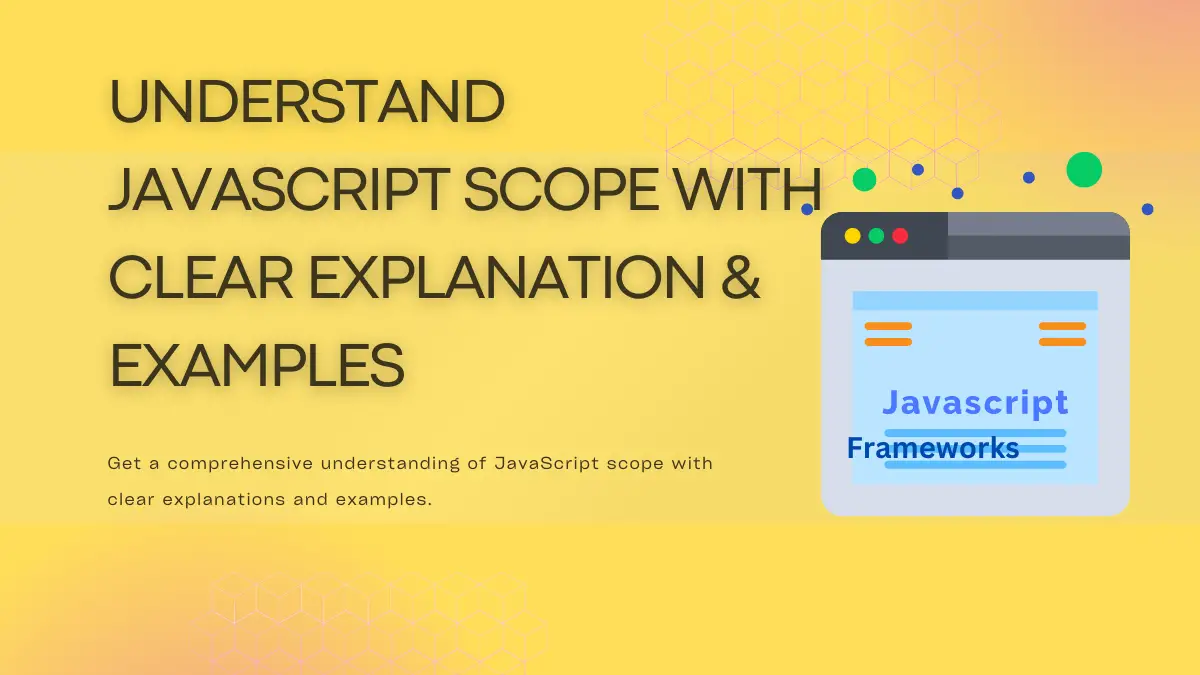 UNDERSTAND JAVASCRIPT SCOPE WITH CLEAR EXPLANATION & EXAMPLES

Get a comprehensive understanding of JavaScript scope with clear explanations and examples.

Javascript
Frameworks